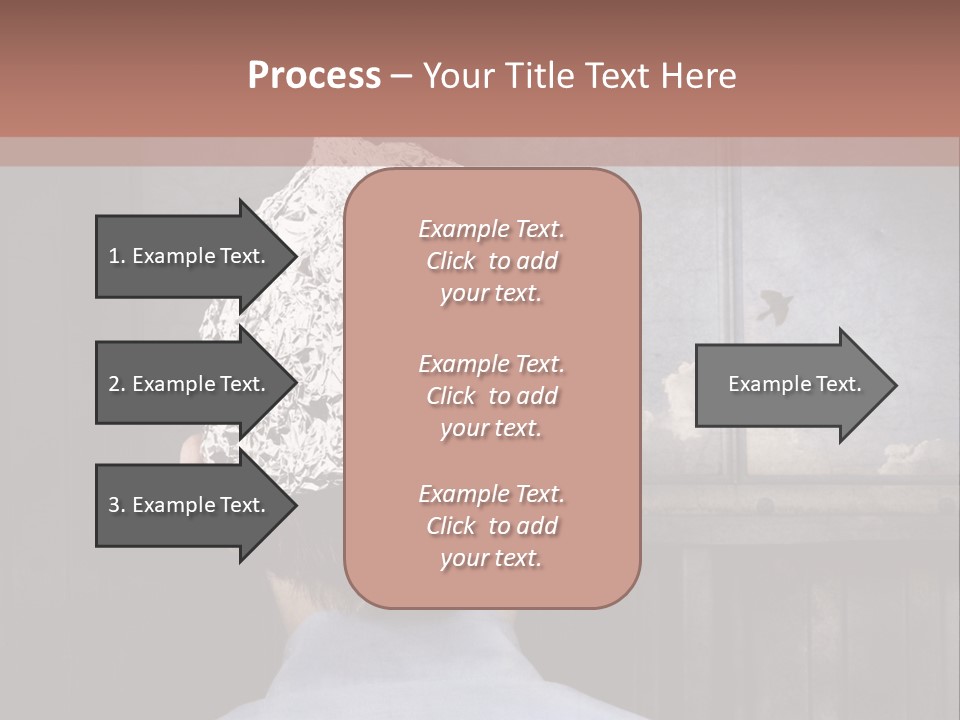 Process – Your Title Text Here

1. Example Text.

2. Example Text.

3. Example Text.

Example Text. Click to add your text.

Example Text. Click to add your text.

Example Text. Click to add your text.

Example Text.